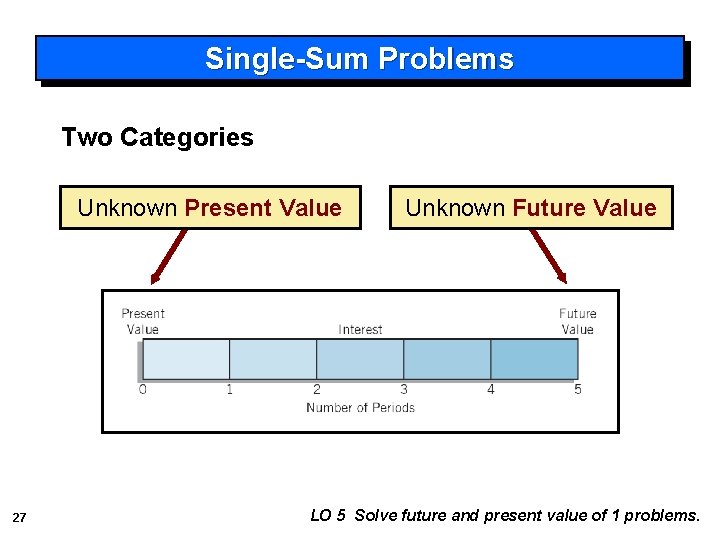 Single-Sum Problems

Two Categories

Unknown Present Value

Unknown Future Value

Present Value

Interest

Future Value

0 1 2 3 4 5

Number of Periods

27

LO 5 Solve future and present value of 1 problems.